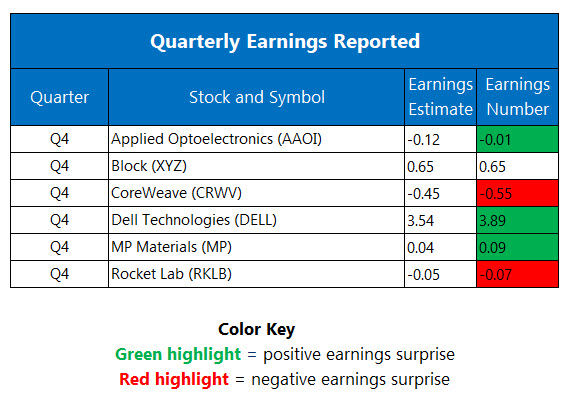 Quarterly Earnings Reported

| Quarter | Stock and Symbol | Earnings Estimate | Earnings Number |
|---|---|---|---|
| Q4 | Applied Optoelectronics (AAOI) | -0.12 | -0.01 |
| Q4 | Block (XYZ) | 0.65 | 0.65 |
| Q4 | CoreWeave (CRWV) | -0.45 | -0.55 |
| Q4 | Dell Technologies (DELL) | 3.54 | 3.89 |
| Q4 | MP Materials (MP) | 0.04 | 0.09 |
| Q4 | Rocket Lab (RKLB) | -0.05 | -0.07 |

Color Key
Green highlight = positive earnings surprise
Red highlight = negative earnings surprise